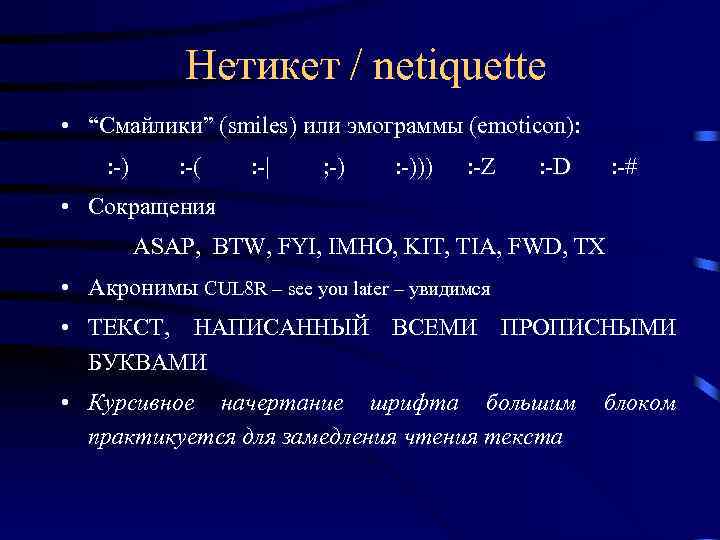 Нетикет / netiquette

• “Смайлики” (smiles) или эмограммы (emoticon):

:-) :-( :-| ;-) :-))) :-Z :-D :-#

• Сокращения

ASAP, BTW, FYI, IMHO, KIT, TIA, FWD, TX

• Акронимы CUL8R – see you later – увидимся

• ТЕКСТ, НАПИСАННЫЙ ВСЕМИ ПРОПИСНЫМИ БУКВАМИ

• Курсивное начертание шрифта большим блоком практикуется для замедления чтения текста